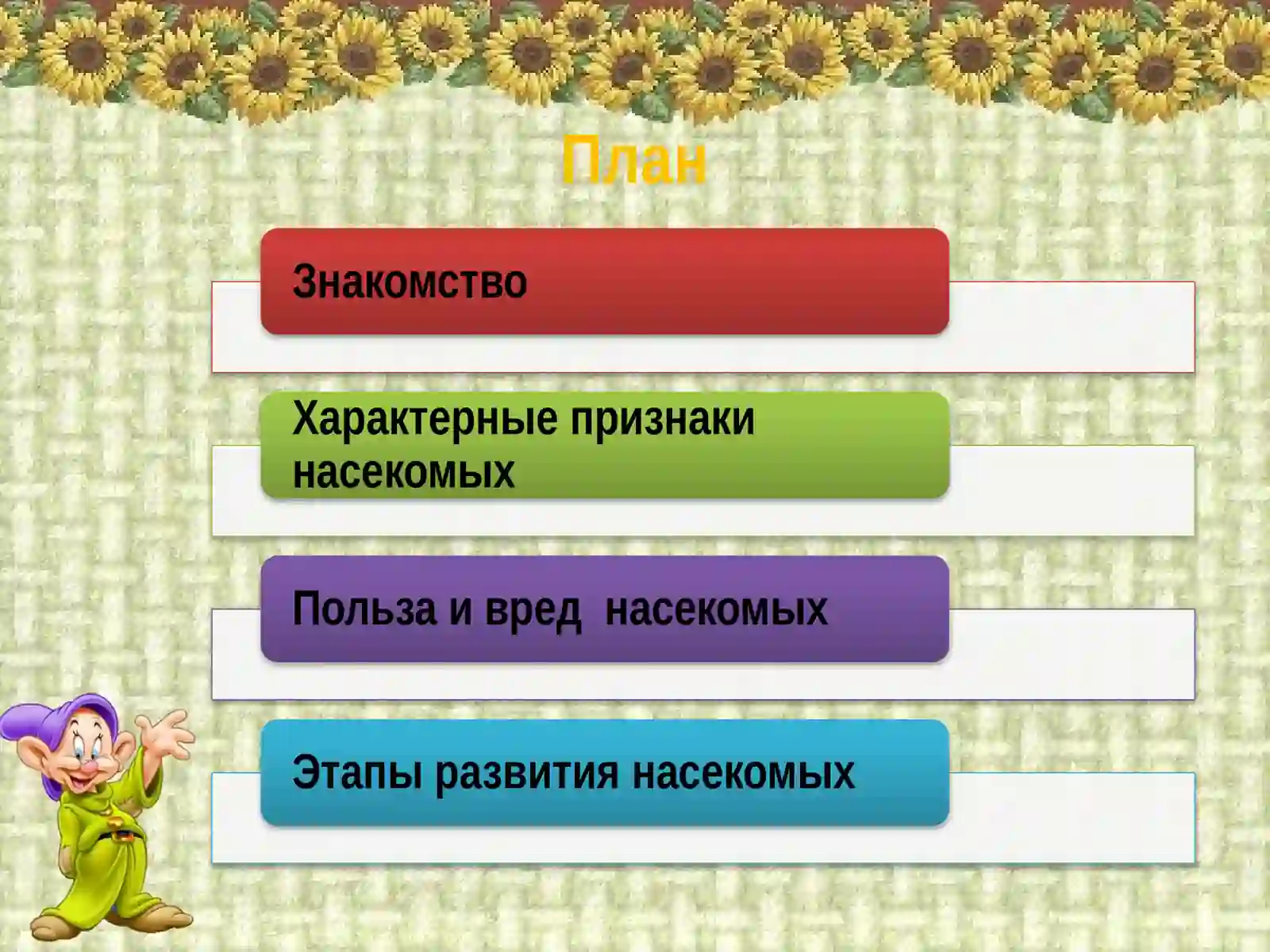 План

Знакомство

Характерные признаки насекомых

Польза и вред  насекомых

Этапы развития насекомых